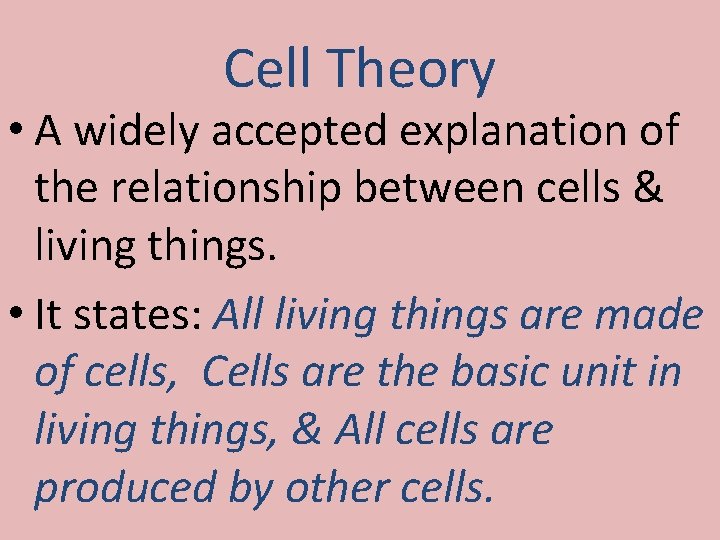 Cell Theory

• A widely accepted explanation of the relationship between cells & living things.

• It states: All living things are made of cells,  Cells are the basic unit in living things, & All cells are produced by other cells.